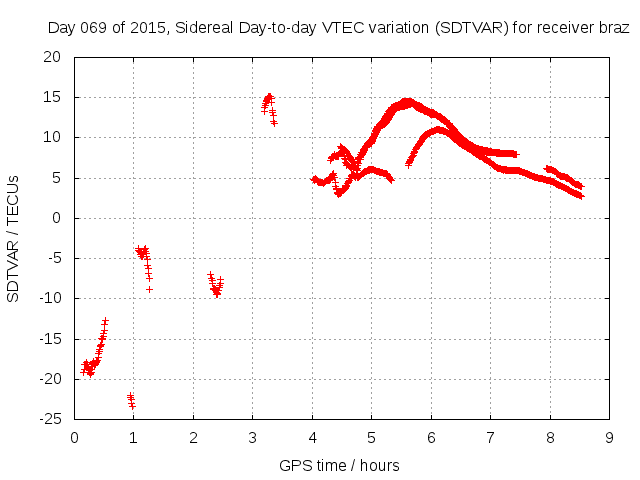 Day 069 of 2015, Sidereal Day-to-day VTEC variation (SDTVAR) for receiver braz

SDTVAR / TECUs

20
15
10
5
0
-5
-10
-15
-20
-25

0 1 2 3 4 5 6 7 8 9

GPS time / hours